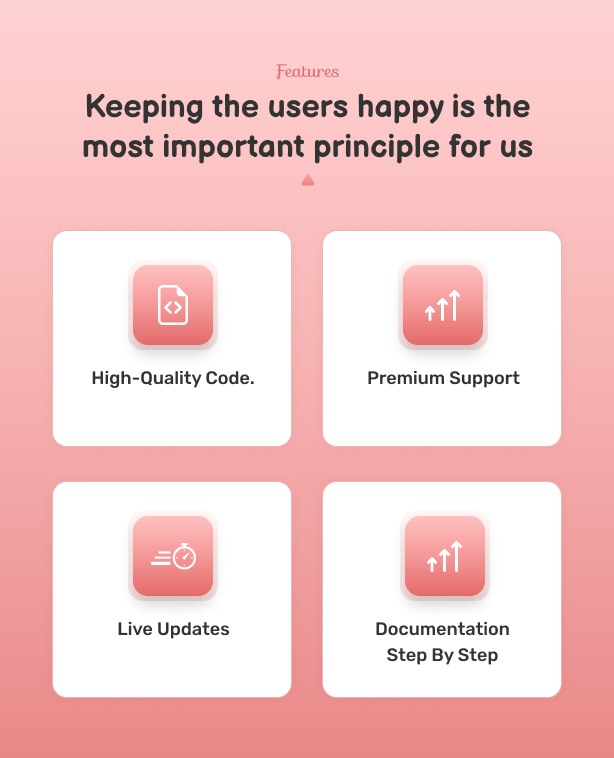 Features

Keeping the users happy is the most important principle for us

High-Quality Code.

Premium Support

Live Updates

Documentation Step By Step